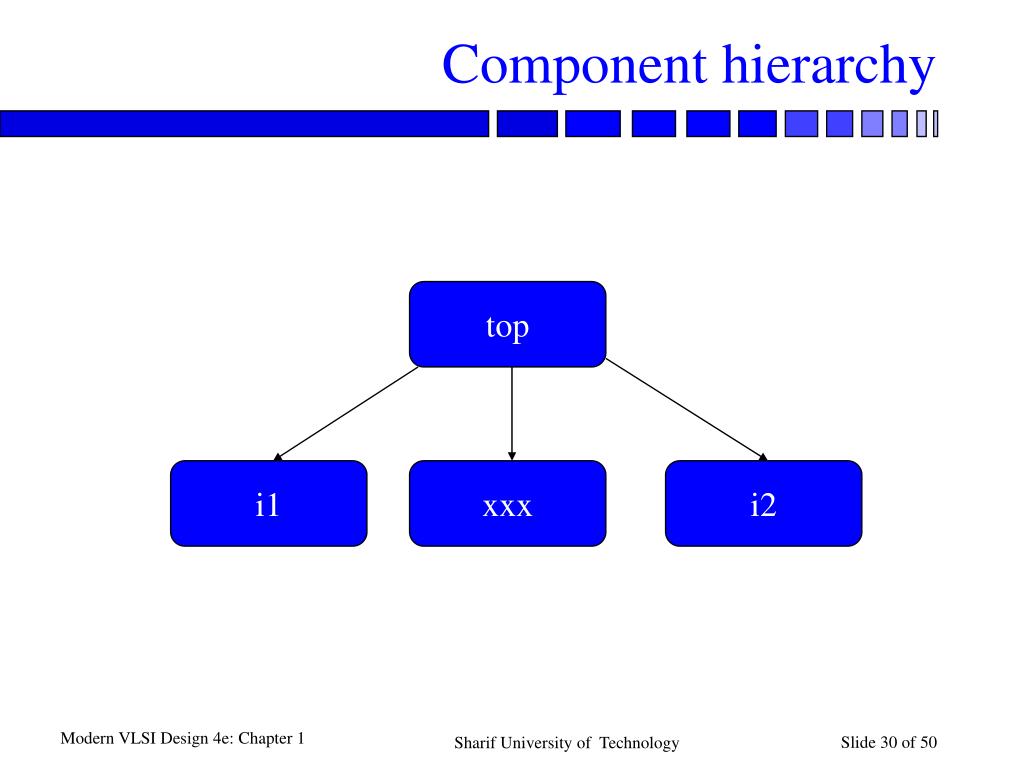 Component hierarchy

top

i1

xxx

i2

Modern VLSI Design 4e: Chapter 1

Sharif University of Technology

Slide 30 of 50